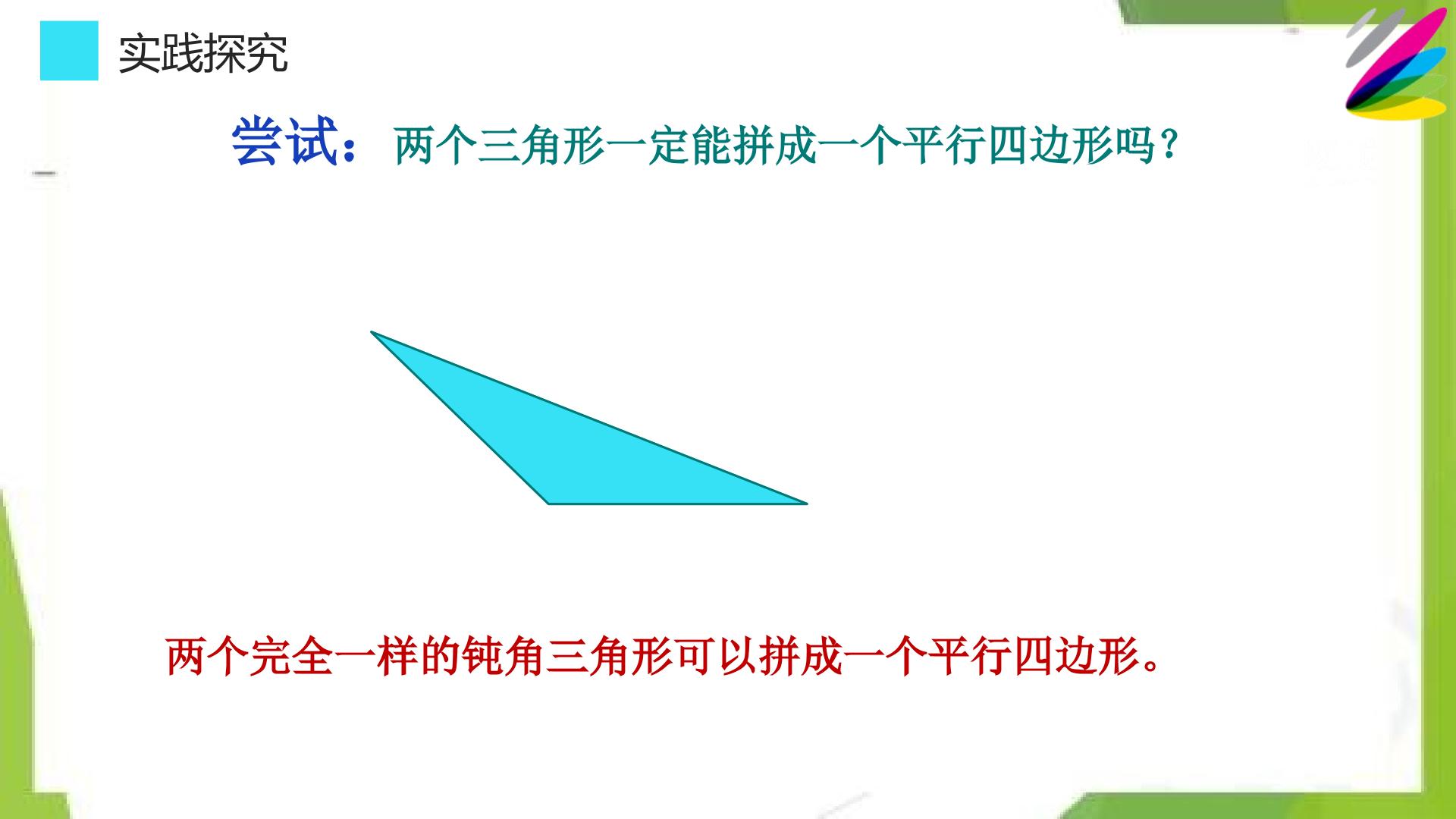 实践探究

尝试：两个三角形一定能拼成一个平行四边形吗？

两个完全一样的钝角三角形可以拼成一个平行四边形。